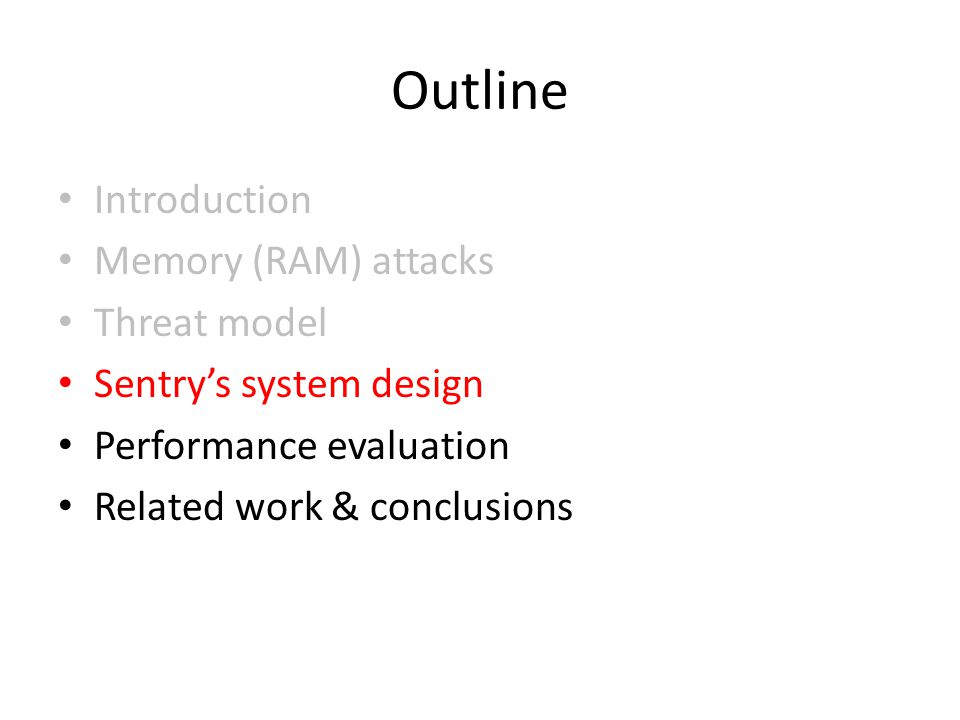 Outline

• Introduction
• Memory (RAM) attacks
• Threat model
• Sentry's system design
• Performance evaluation
• Related work & conclusions